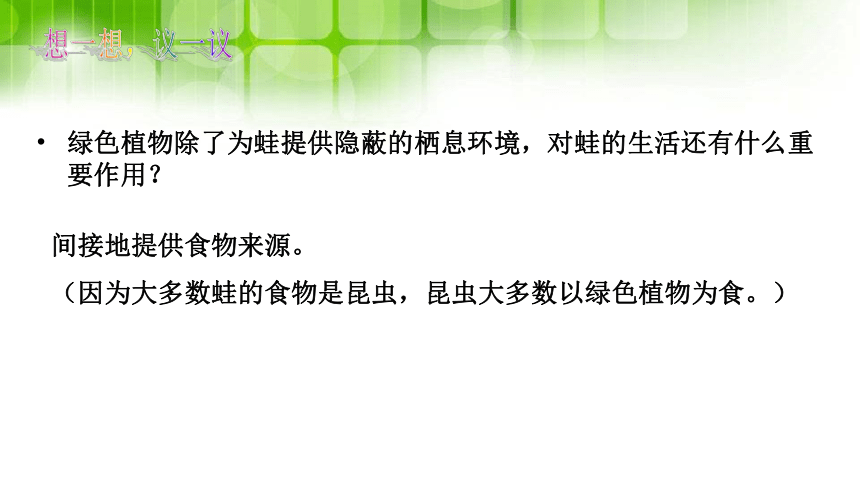 想一想，议一议

• 绿色植物除了为蛙提供隐蔽的栖息环境，对蛙的生活还有什么重要作用？

间接地提供食物来源。

（因为大多数蛙的食物是昆虫，昆虫大多数以绿色植物为食。）